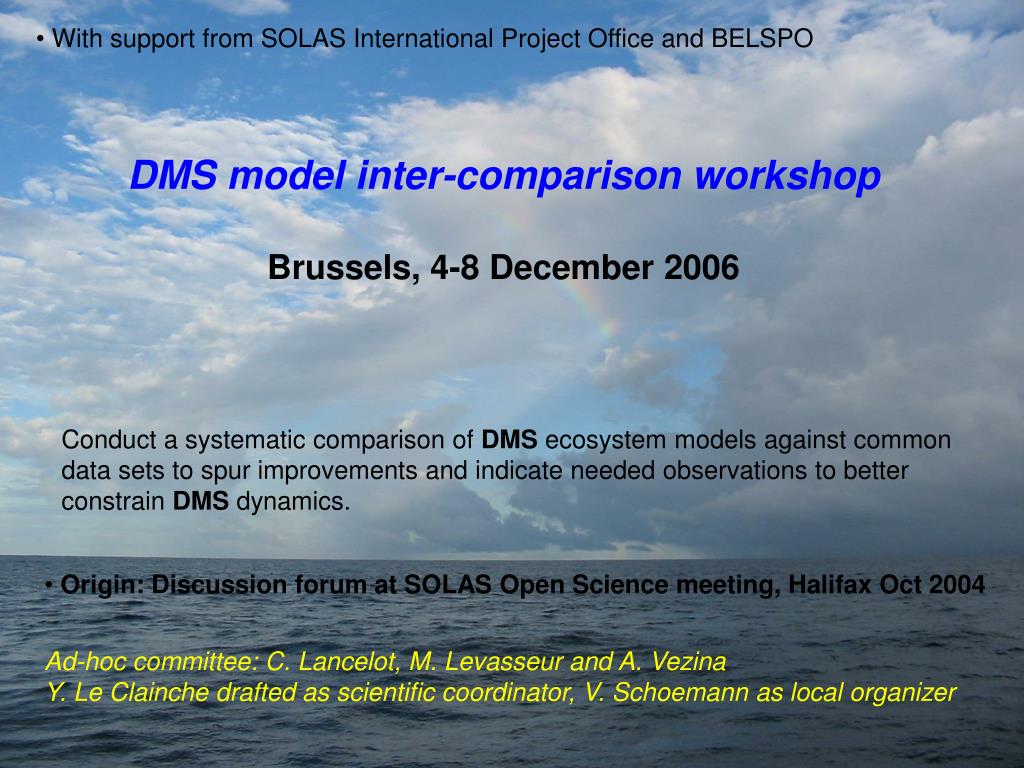 • With support from SOLAS International Project Office and BELSPO

DMS model inter-comparison workshop

Brussels, 4-8 December 2006

Conduct a systematic comparison of DMS ecosystem models against common data sets to spur improvements and indicate needed observations to better constrain DMS dynamics.

• Origin: Discussion forum at SOLAS Open Science meeting, Halifax Oct 2004

Ad-hoc committee: C. Lancelot, M. Levasseur and A. Vezina
Y. Le Clainche drafted as scientific coordinator, V. Schoemann as local organizer